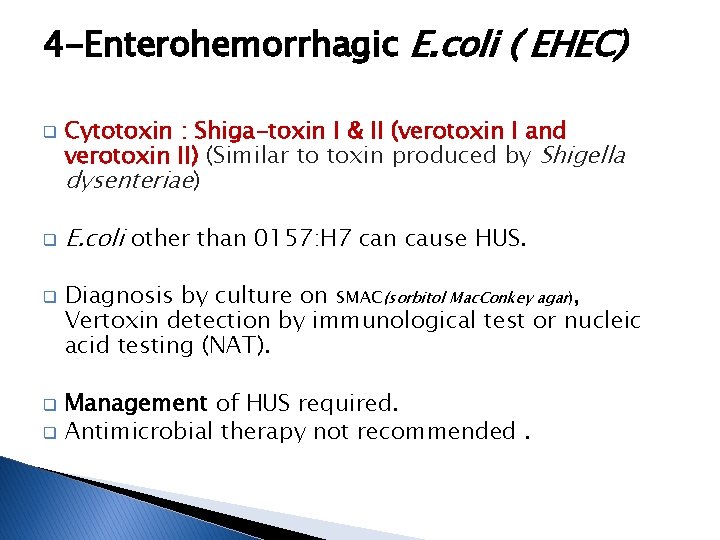 4-Enterohemorrhagic E.coli ( EHEC)

Cytotoxin : Shiga-toxin I & II (verotoxin I and verotoxin II) (Similar to toxin produced by Shigella dysenteriae)

E.coli other than 0157:H7 can cause HUS.

Diagnosis by culture on SMAC(sorbitol MacConkey agar), Vertoxin detection by immunological test or nucleic acid testing (NAT).

Management of HUS required.
Antimicrobial therapy not recommended .